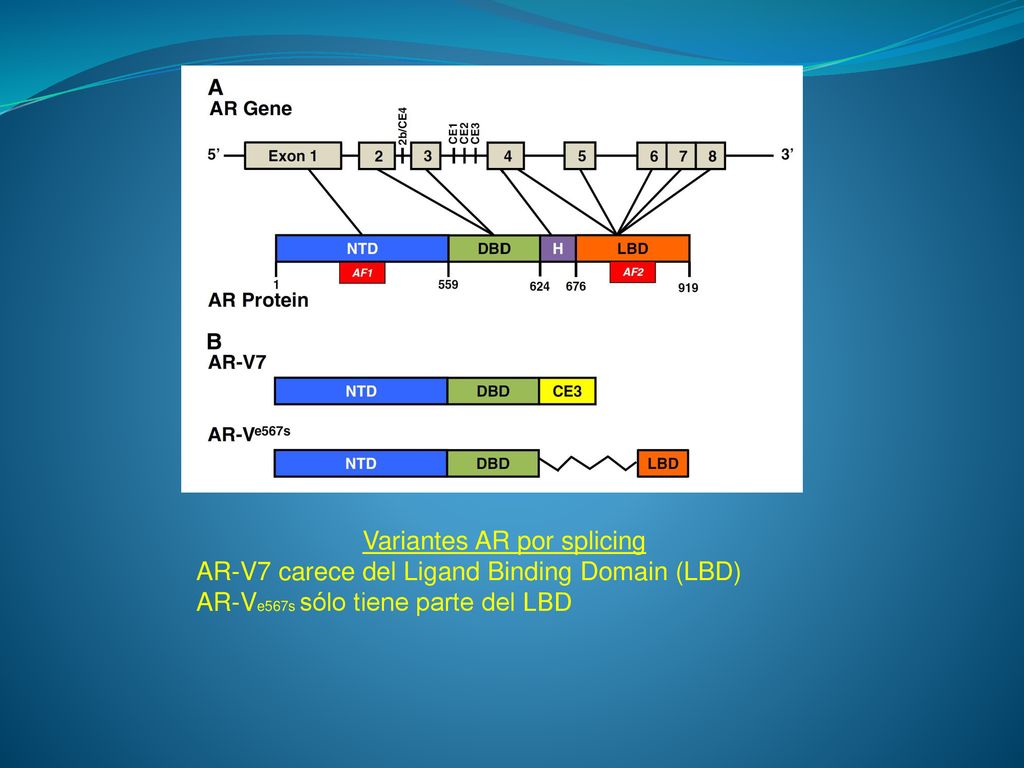 A
AR Gene

5' Exon 1 2 2b/CE4 3 CE1 CE2 CE3 4 5 6 7 8 3'

NTD DBD H LBD
AF1 AF2
1 559 624 676 919
AR Protein

B
AR-V7
NTD DBD CE3

AR-V$^{e567s}$
NTD DBD LBD

Variantes AR por splicing
AR-V7 carece del Ligand Binding Domain (LBD)
AR-V$_{e567s}$ sólo tiene parte del LBD